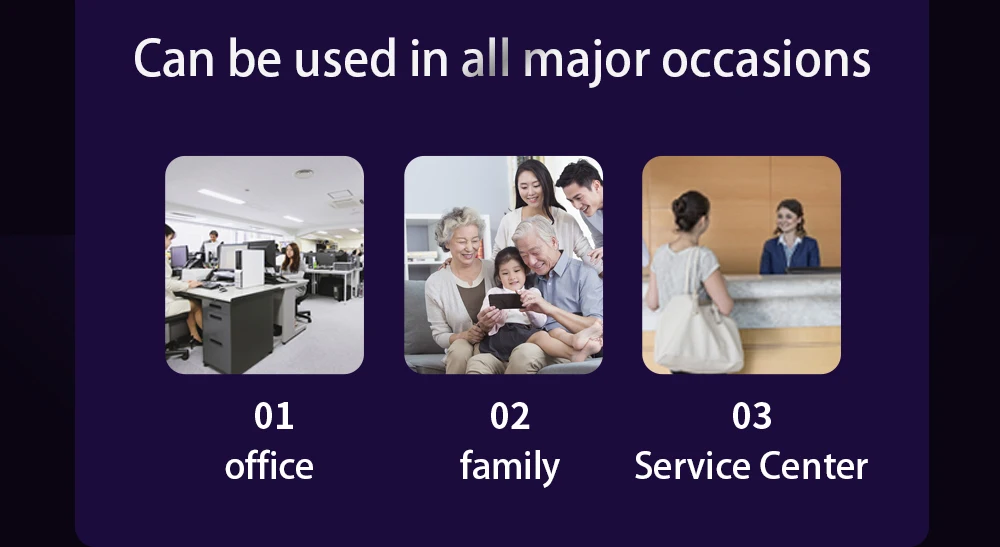 Can be used in all major occasions

01
office

02
family

03
Service Center